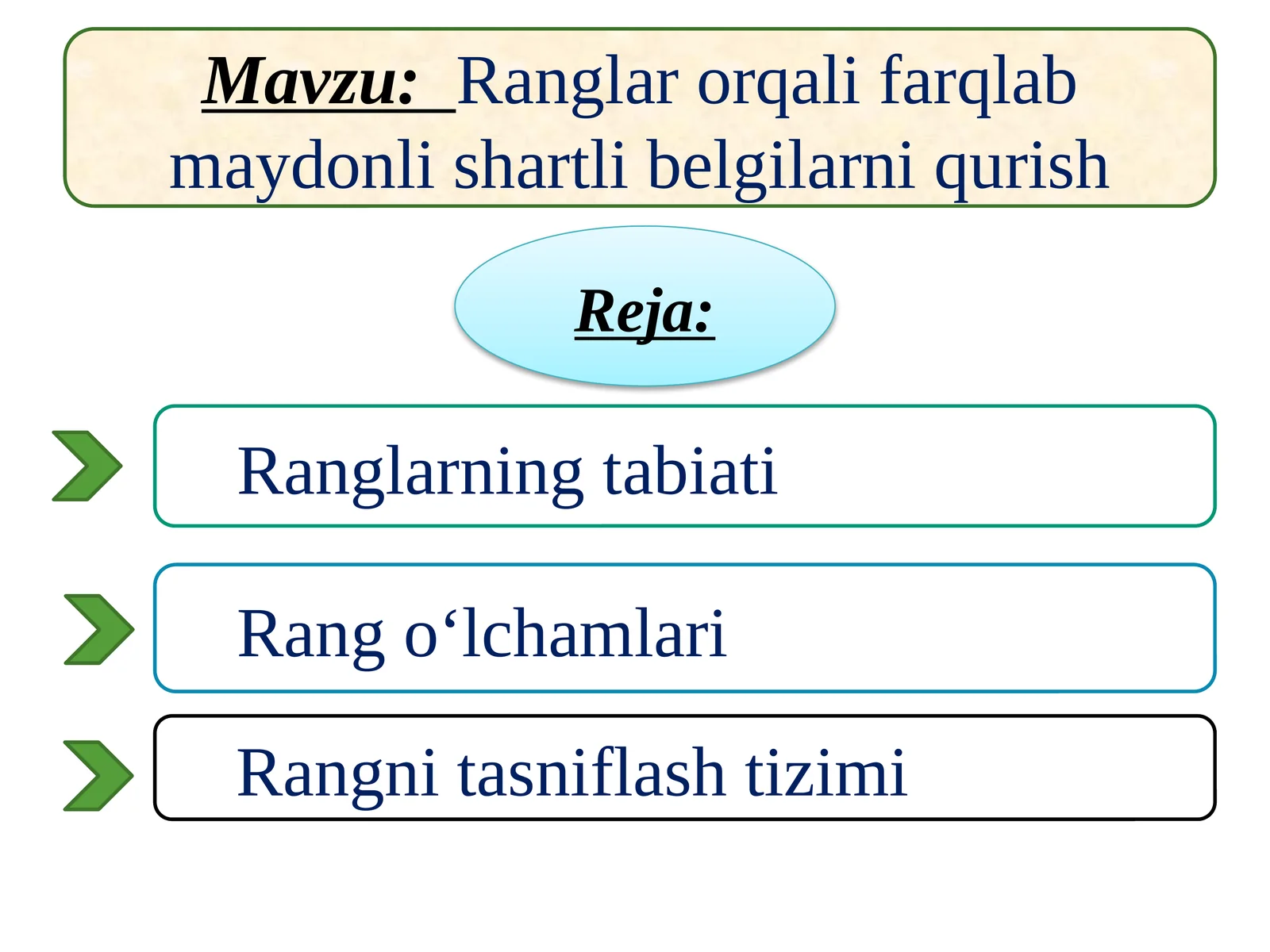 Mavzu: Ranglar orqali farqlab maydonli shartli belgilarni qurish

Reja:

Ranglarning tabiati

Rang o‘lchamlari

Rangni tasniflash tizimi